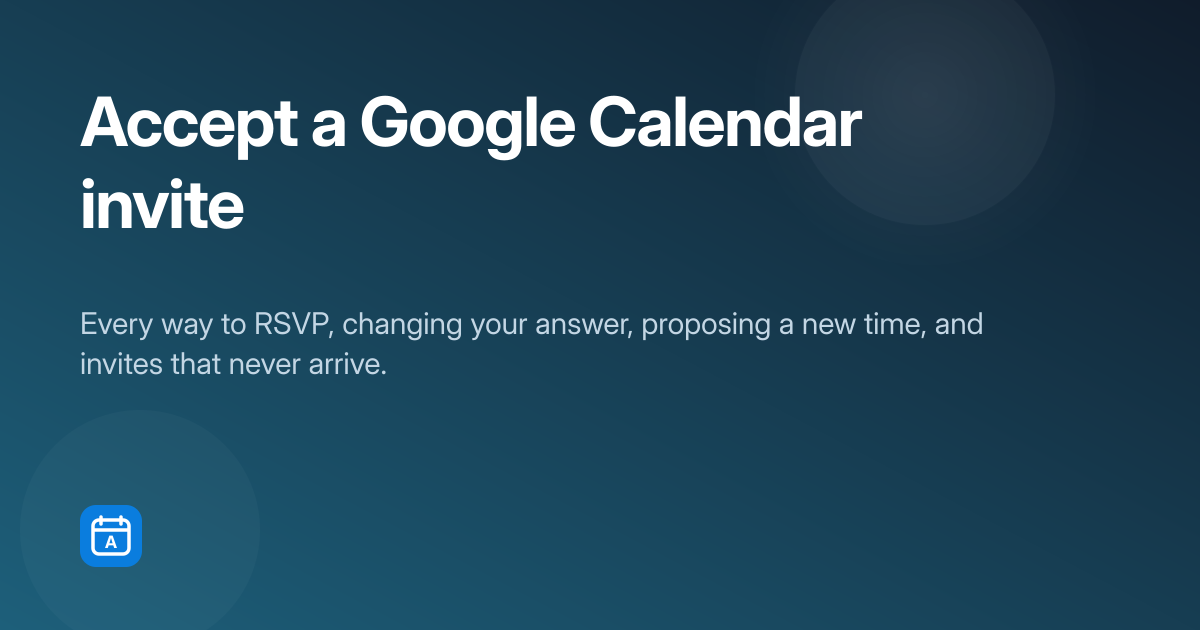 Accept a Google Calendar invite

Every way to RSVP, changing your answer, proposing a new time, and invites that never arrive.

A